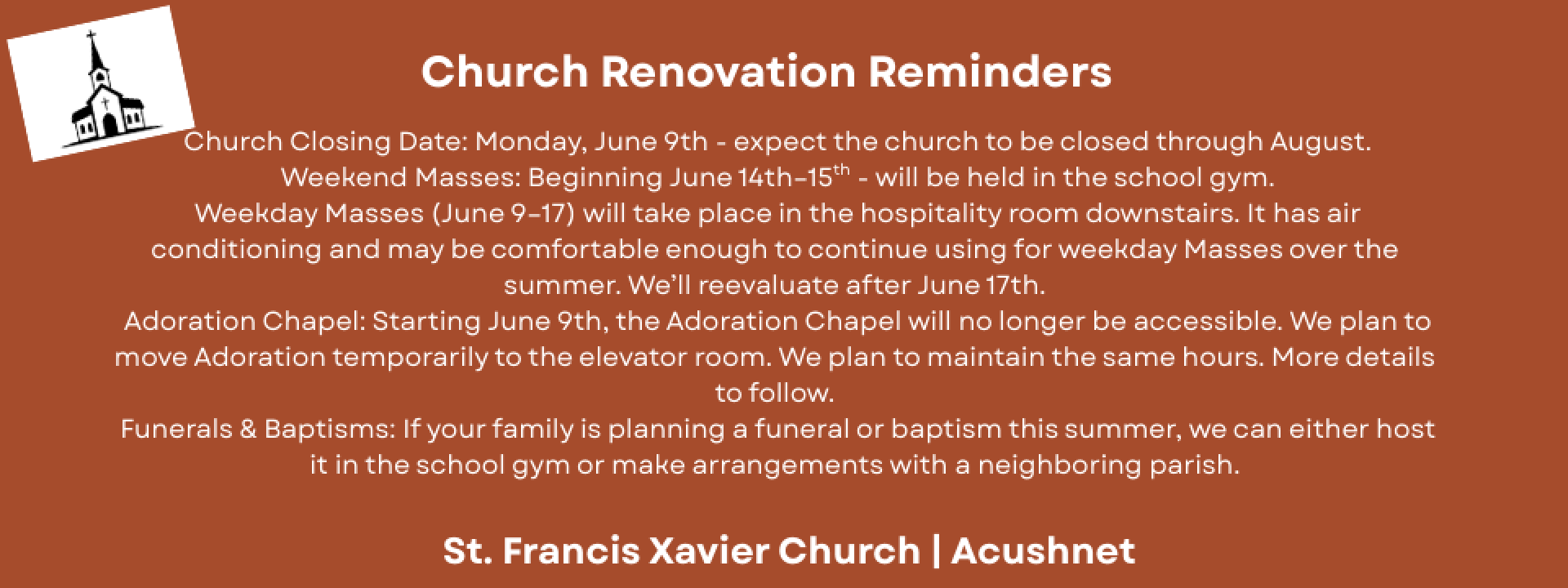 Church Renovation Reminders

Church Closing Date: Monday, June 9th - expect the church to be closed through August.
Weekend Masses: Beginning June 14th–15$^{th}$ - will be held in the school gym.
Weekday Masses (June 9–17) will take place in the hospitality room downstairs. It has air conditioning and may be comfortable enough to continue using for weekday Masses over the summer. We'll reevaluate after June 17th.
Adoration Chapel: Starting June 9th, the Adoration Chapel will no longer be accessible. We plan to move Adoration temporarily to the elevator room. We plan to maintain the same hours. More details to follow.
Funerals & Baptisms: If your family is planning a funeral or baptism this summer, we can either host it in the school gym or make arrangements with a neighboring parish.

St. Francis Xavier Church | Acushnet